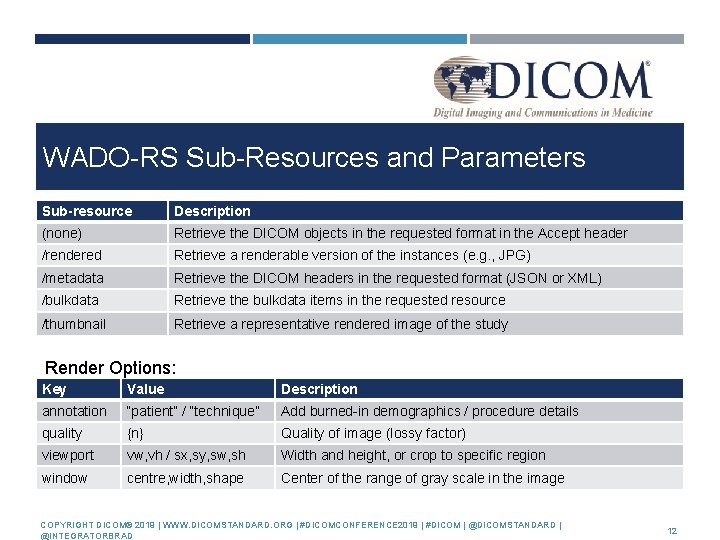 DICOM®
Digital Imaging and Communications in Medicine

WADO-RS Sub-Resources and Parameters

| Sub-resource | Description |
|---|---|
| (none) | Retrieve the DICOM objects in the requested format in the Accept header |
| /rendered | Retrieve a renderable version of the instances (e.g., JPG) |
| /metadata | Retrieve the DICOM headers in the requested format (JSON or XML) |
| /bulkdata | Retrieve the bulkdata items in the requested resource |
| /thumbnail | Retrieve a representative rendered image of the study |

Render Options:

| Key | Value | Description |
|---|---|---|
| annotation | "patient" / "technique" | Add burned-in demographics / procedure details |
| quality | {n} | Quality of image (lossy factor) |
| viewport | vw,vh / sx,sy,sw,sh | Width and height, or crop to specific region |
| window | centre,width,shape | Center of the range of gray scale in the image |

COPYRIGHT DICOM® 2019 | WWW.DICOMSTANDARD.ORG | #DICOMCONFERENCE2019 | #DICOM | @DICOMSTANDARD | @INTEGRATORBRAD

12